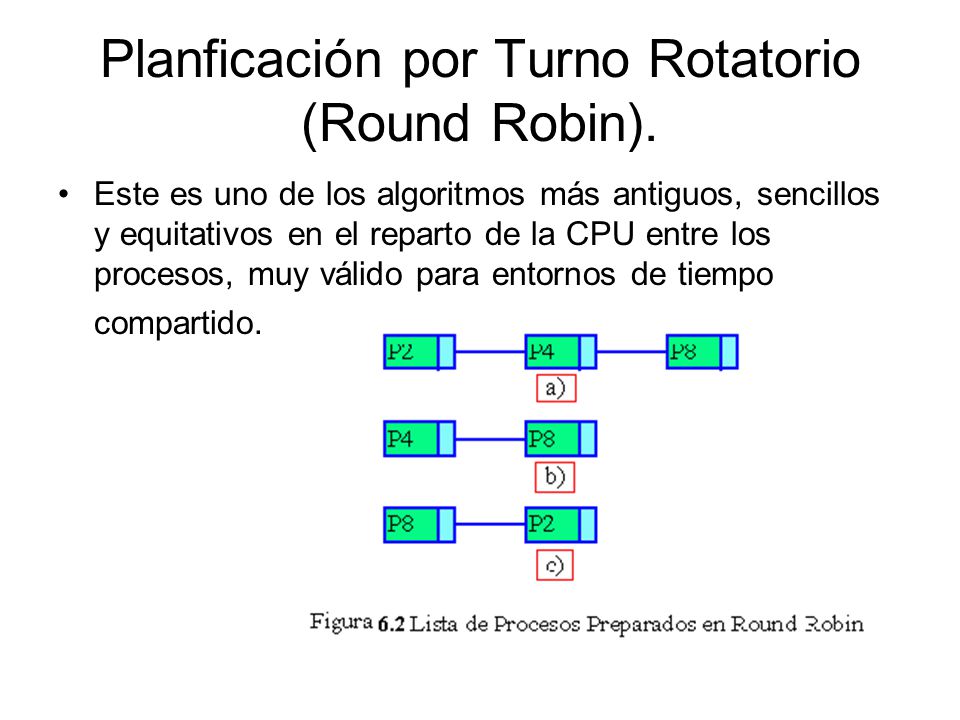 Planficación por Turno Rotatorio (Round Robin).

• Este es uno de los algoritmos más antiguos, sencillos y equitativos en el reparto de la CPU entre los procesos, muy válido para entornos de tiempo compartido.

P2
P4
P8
a)
P4
P8
b)
P8
P2
c)

Figura 6.2 Lista de Procesos Preparados en Round Robin